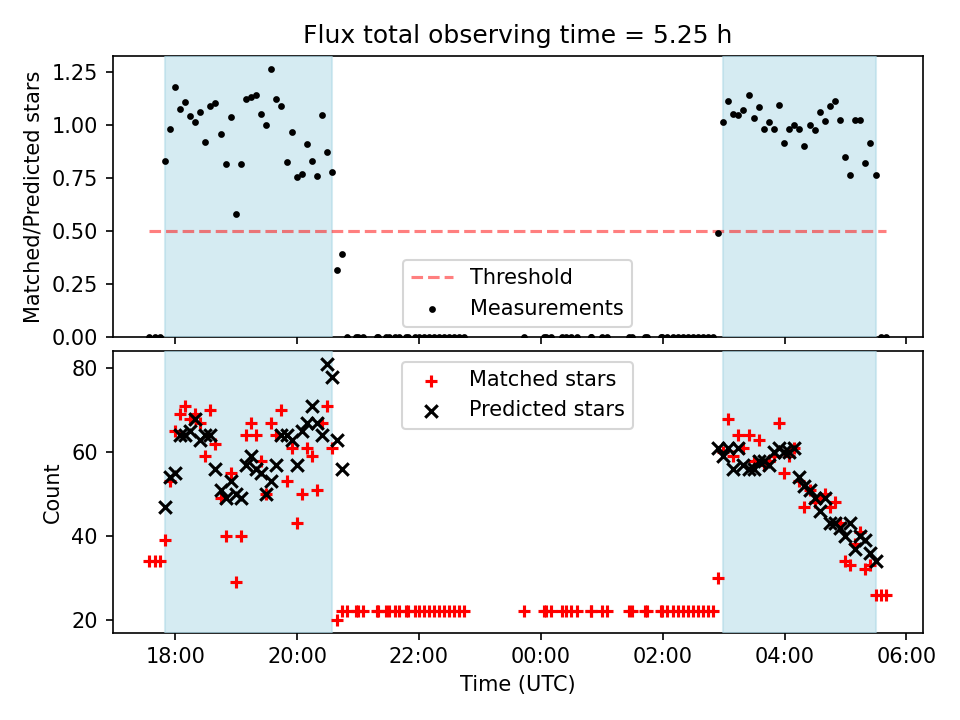 Flux total observing time = 5.25 h

Matched/Predicted stars

1.25
1.00
0.75
0.50
0.25
0.00

Threshold
Measurements

Count

80
60
40
20

Matched stars
Predicted stars

18:00
20:00
22:00
00:00
02:00
04:00
06:00

Time (UTC)